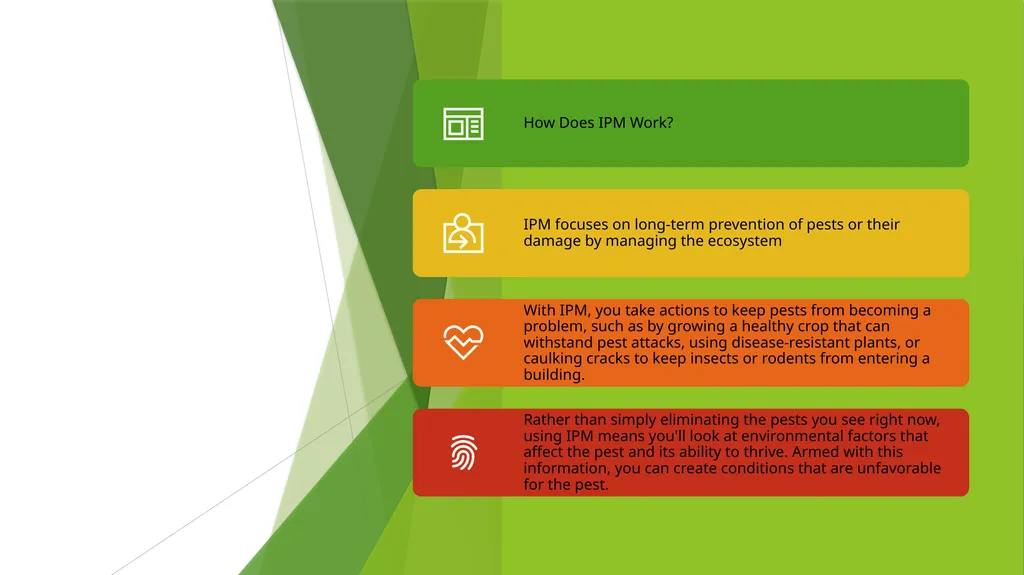 How Does IPM Work?

IPM focuses on long-term prevention of pests or their damage by managing the ecosystem

With IPM, you take actions to keep pests from becoming a problem, such as by growing a healthy crop that can withstand pest attacks, using disease-resistant plants, or caulking cracks to keep insects or rodents from entering a building.

Rather than simply eliminating the pests you see right now, using IPM means you'll look at environmental factors that affect the pest and its ability to thrive. Armed with this information, you can create conditions that are unfavorable for the pest.